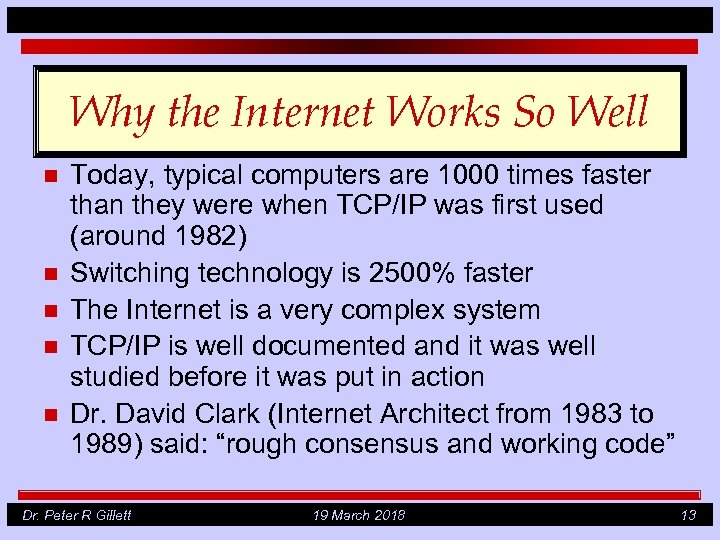 Why the Internet Works So Well

- Today, typical computers are 1000 times faster than they were when TCP/IP was first used (around 1982)
- Switching technology is 2500% faster
- The Internet is a very complex system
- TCP/IP is well documented and it was well studied before it was put in action
- Dr. David Clark (Internet Architect from 1983 to 1989) said: “rough consensus and working code”

Dr. Peter R Gillett 19 March 2018 13